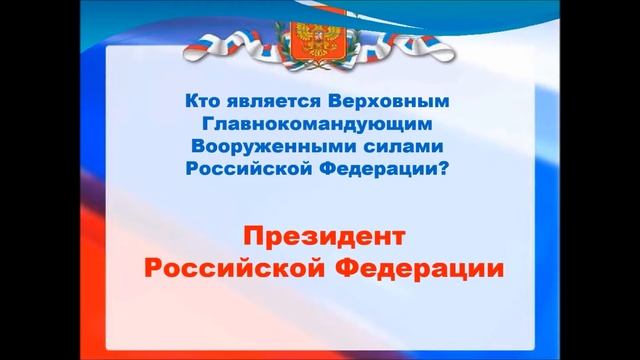 Кто является Верховным Главнокомандующим Вооруженными силами Российской Федерации?

Президент Российской Федерации